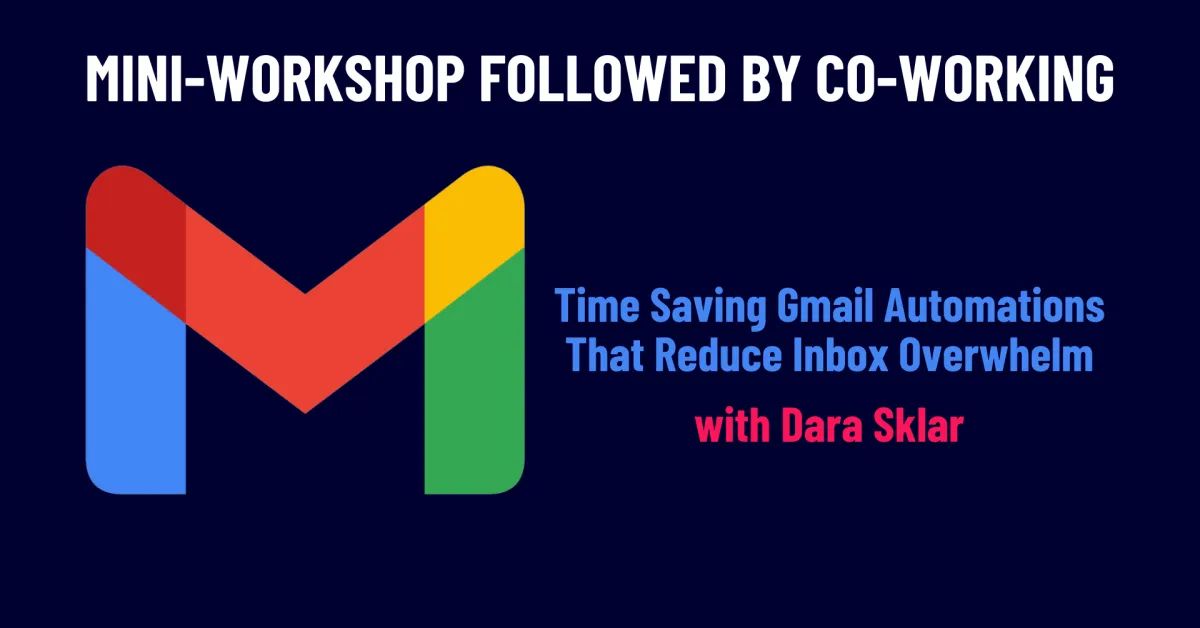 MINI-WORKSHOP FOLLOWED BY CO-WORKING

Time Saving Gmail Automations That Reduce Inbox Overwhelm

with Dara Sklar